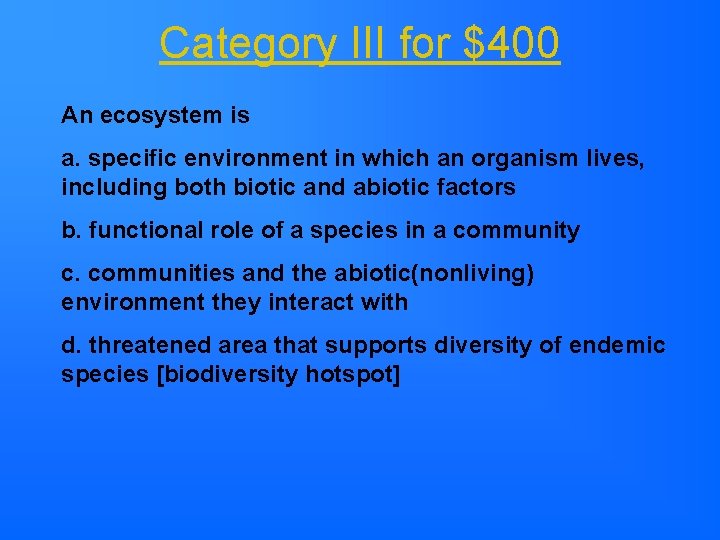 Category III for \$400

An ecosystem is

a. specific environment in which an organism lives, including both biotic and abiotic factors

b. functional role of a species in a community

c. communities and the abiotic(nonliving) environment they interact with

d. threatened area that supports diversity of endemic species [biodiversity hotspot]